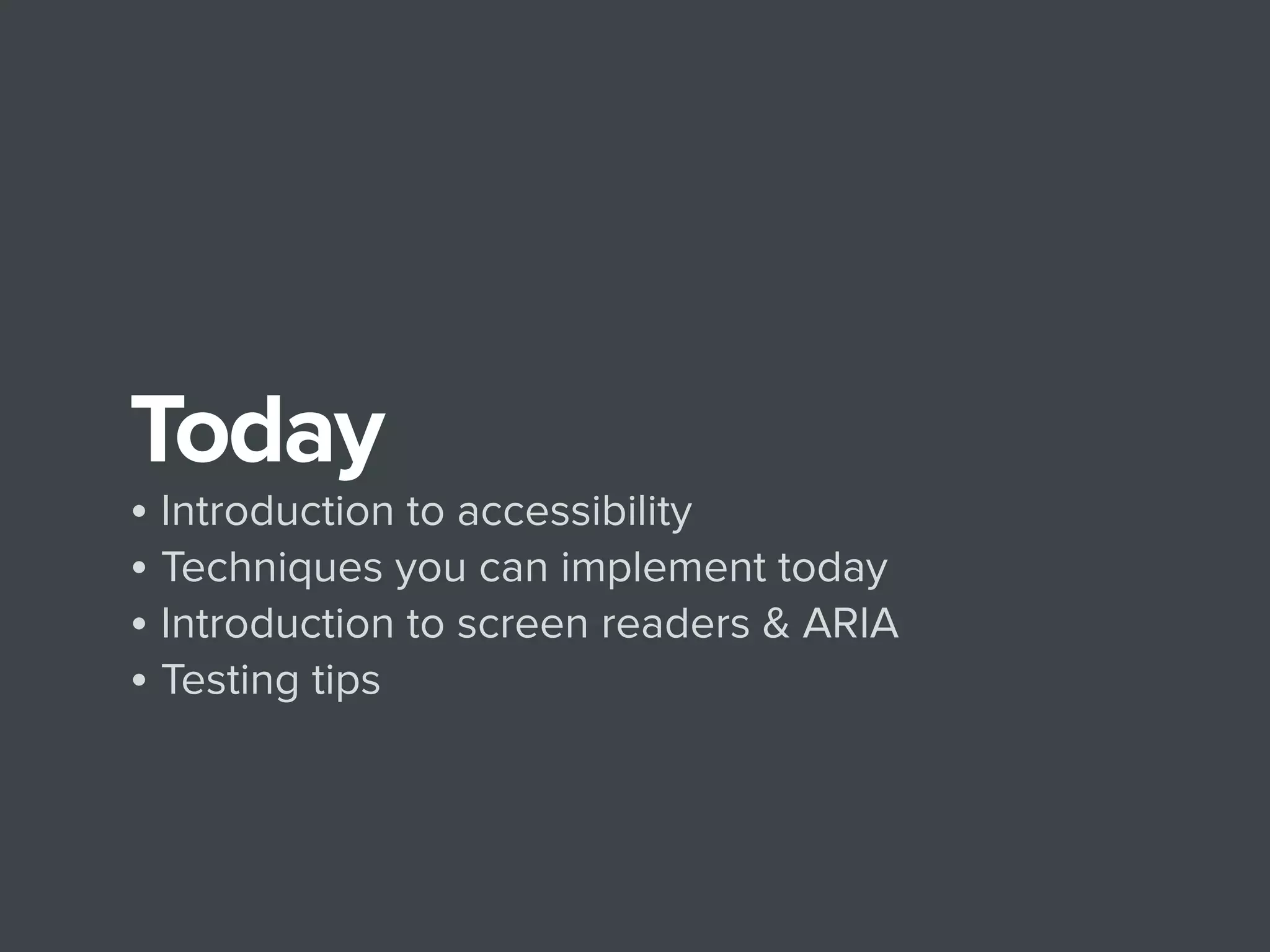 Today

• Introduction to accessibility
• Techniques you can implement today
• Introduction to screen readers & ARIA
• Testing tips